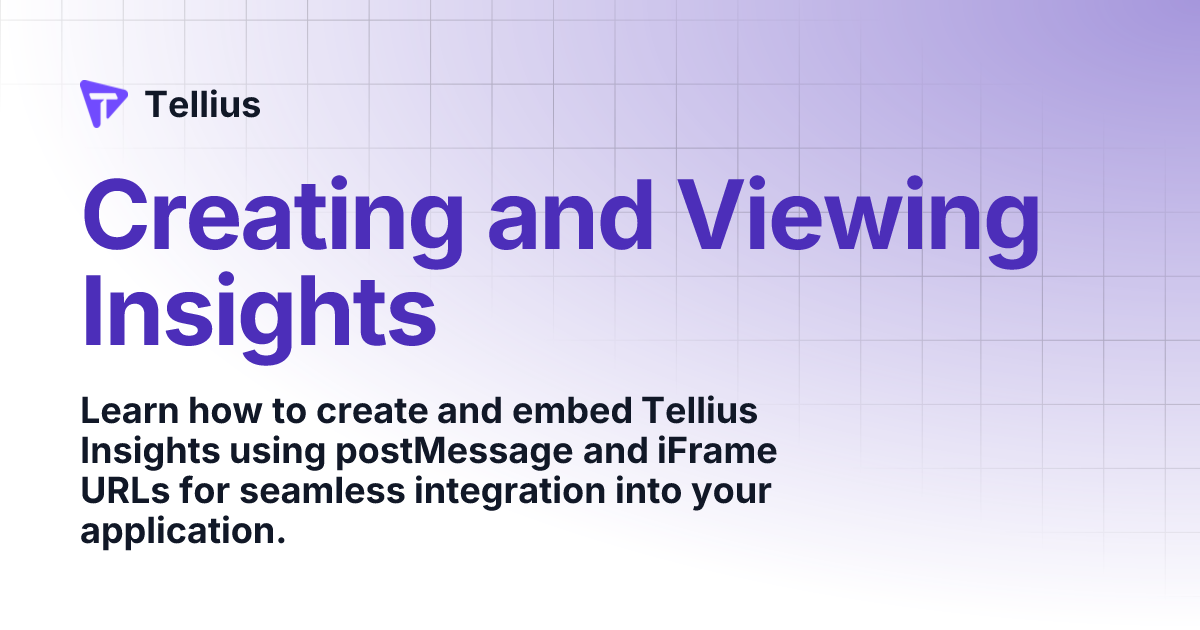 Tellius

Creating and Viewing Insights

Learn how to create and embed Tellius Insights using postMessage and iFrame URLs for seamless integration into your application.